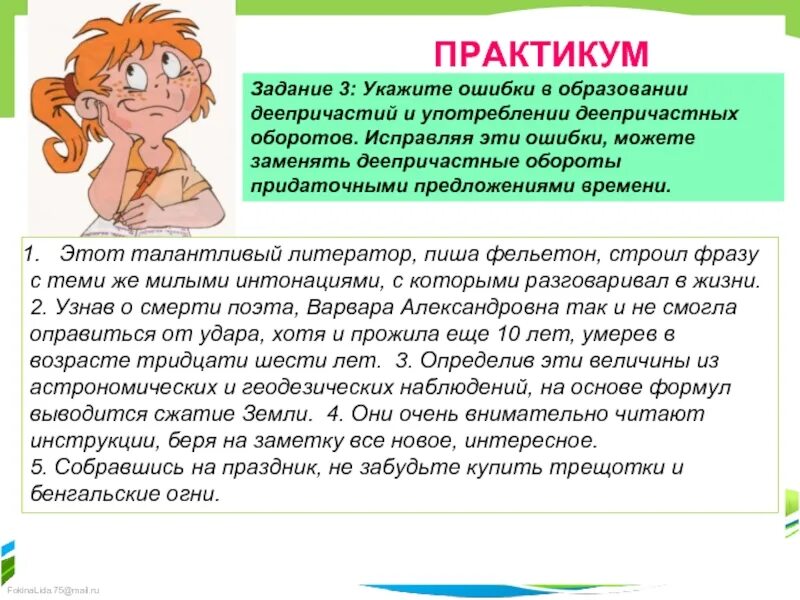 ПРАКТИКУМ

Задание 3: Укажите ошибки в образовании деепричастий и употреблении деепричастных оборотов. Исправляя эти ошибки, можете заменять деепричастные обороты придаточными предложениями времени.

1. Этот талантливый литератор, пиша фельетон, строил фразу с теми же милыми интонациями, с которыми разговаривал в жизни.
2. Узнав о смерти поэта, Варвара Александровна так и не смогла оправиться от удара, хотя и прожила еще 10 лет, умерев в возрасте тридцати шести лет. 3. Определив эти величины из астрономических и геодезических наблюдений, на основе формул выводится сжатие Земли. 4. Они очень внимательно читают инструкции, беря на заметку все новое, интересное.
5. Собравшись на праздник, не забудьте купить трещотки и бенгальские огни.

FokinaLida.75@mail.ru